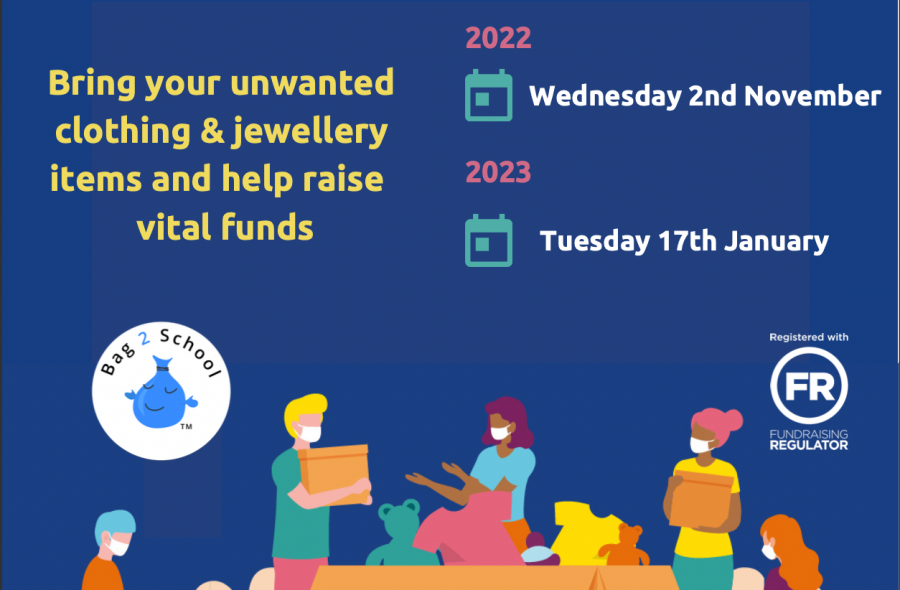 Bring your unwanted clothing & jewellery items and help raise vital funds

2022

Wednesday 2nd November

2023

Tuesday 17th January

Bag 2 School
TM

Registered with
FR
FUNDRAISING
REGULATOR